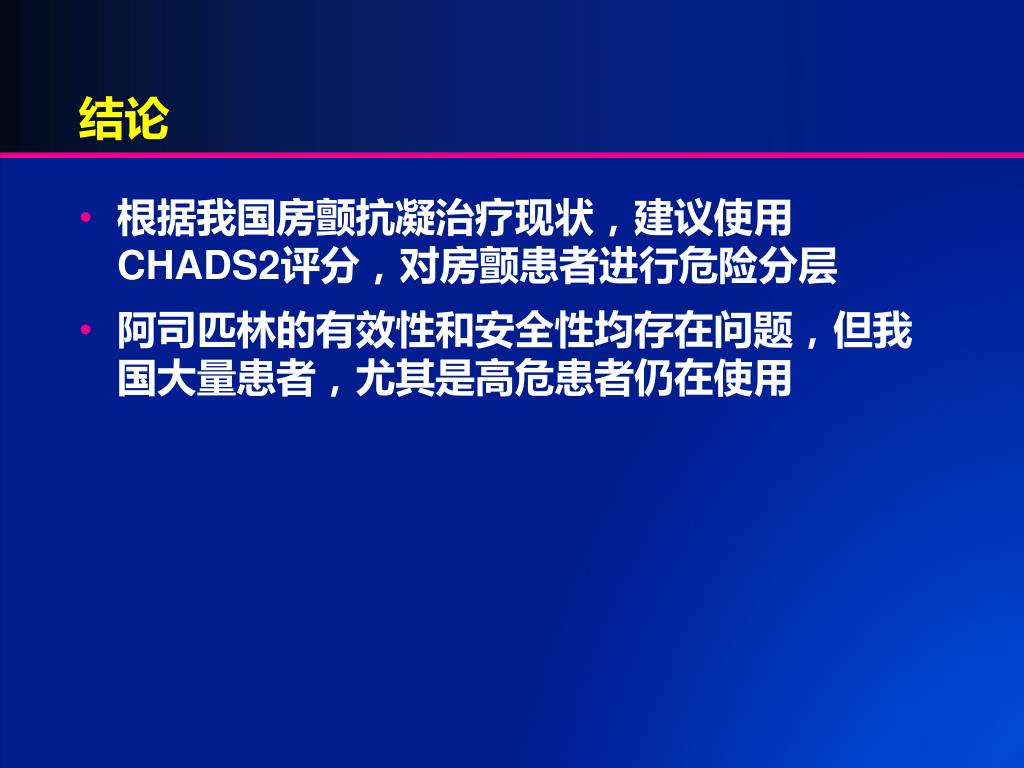 结论

• 根据我国房颤抗凝治疗现状，建议使用CHADS2评分，对房颤患者进行危险分层

• 阿司匹林的有效性和安全性均存在问题，但我国大量患者，尤其是高危患者仍在使用